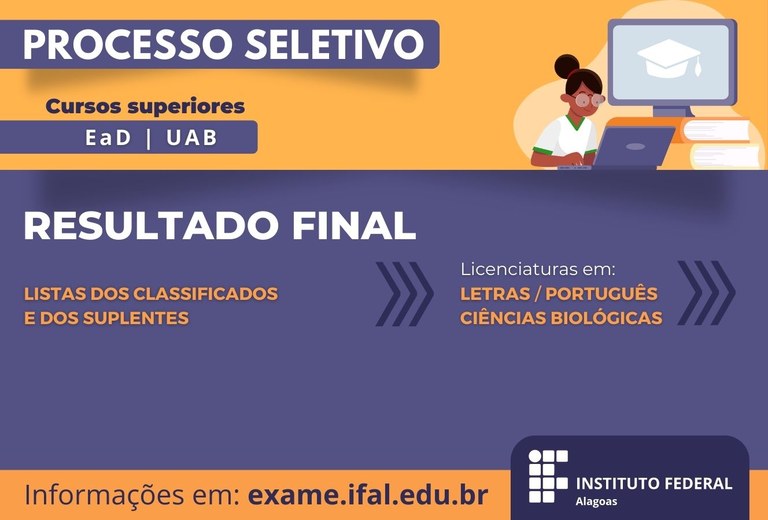 PROCESSO SELETIVO

Cursos superiores
EaD | UAB

RESULTADO FINAL

LISTAS DOS CLASSIFICADOS E DOS SUPLENTES

Licenciaturas em:
LETRAS / PORTUGUÊS
CIÊNCIAS BIOLÓGICAS

Informações em: exame.ifal.edu.br

INSTITUTO FEDERAL
Alagoas